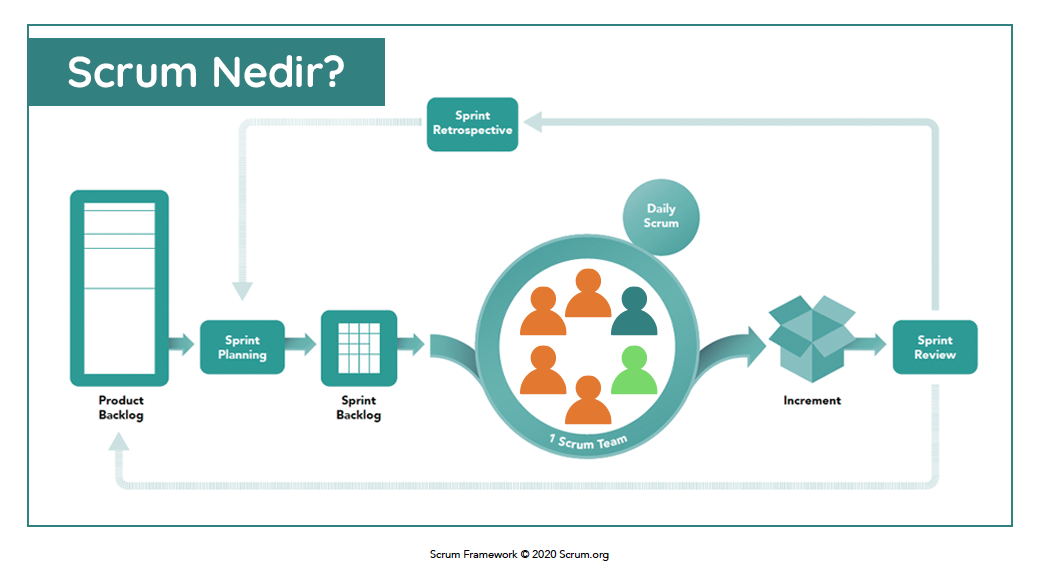 Scrum Nedir?

Sprint Retrospective

Daily Scrum

Product Backlog

Sprint Planning

Sprint Backlog

1 Scrum Team

Increment

Sprint Review

Scrum Framework © 2020 Scrum.org